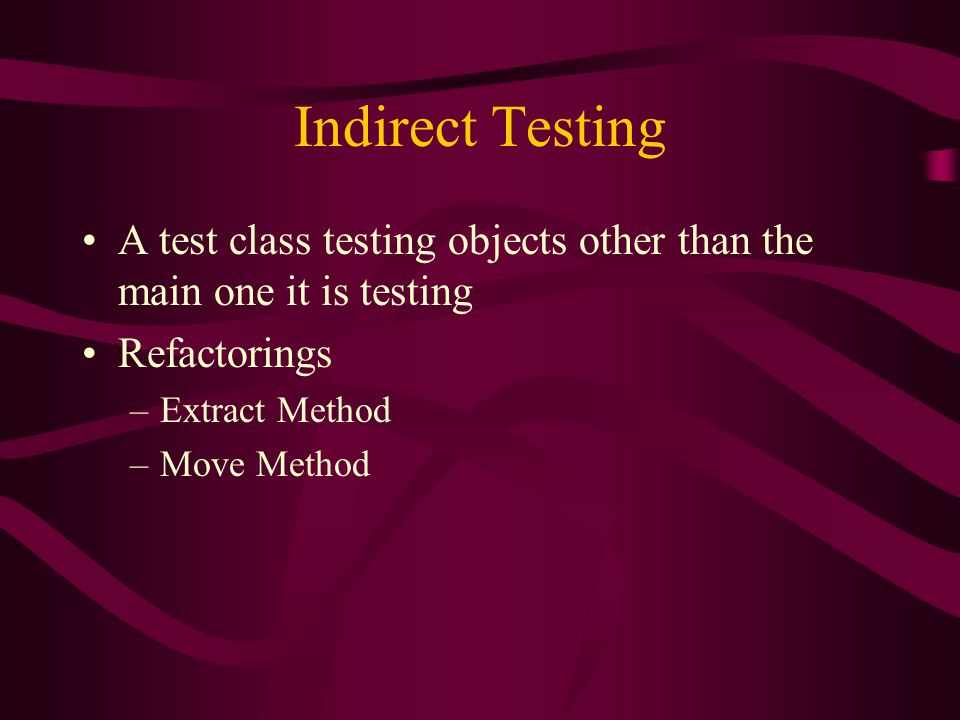 Indirect Testing

• A test class testing objects other than the main one it is testing
• Refactorings
– Extract Method
– Move Method